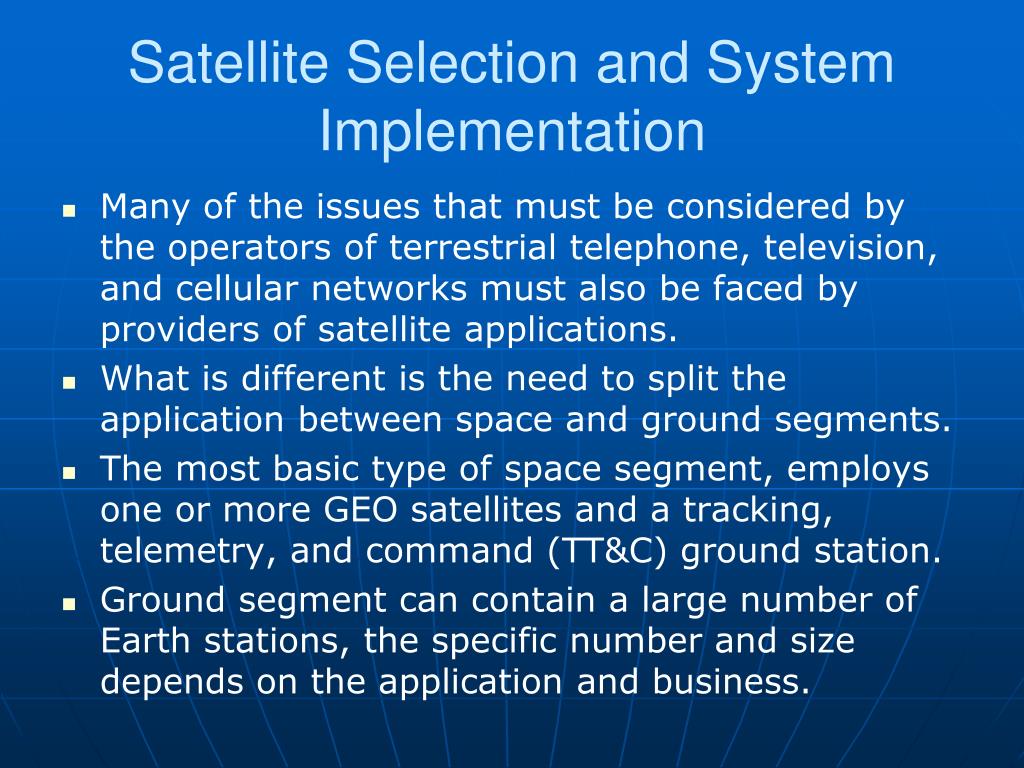 Satellite Selection and System Implementation

- Many of the issues that must be considered by the operators of terrestrial telephone, television, and cellular networks must also be faced by providers of satellite applications.
- What is different is the need to split the application between space and ground segments.
- The most basic type of space segment, employs one or more GEO satellites and a tracking, telemetry, and command (TT&C) ground station.
- Ground segment can contain a large number of Earth stations, the specific number and size depends on the application and business.